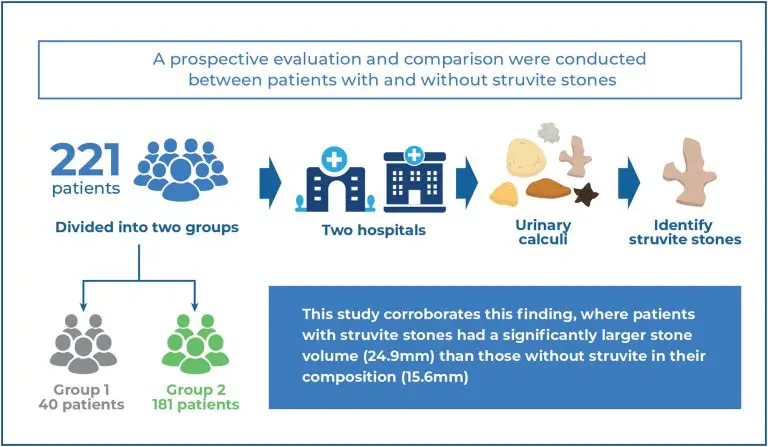 A prospective evaluation and comparison were conducted between patients with and without struvite stones

221 patients

Divided into two groups

Two hospitals

Urinary calculi

Identify struvite stones

Group 1 40 patients

Group 2 181 patients

This study corroborates this finding, where patients with struvite stones had a significantly larger stone volume (24.9mm) than those without struvite in their composition (15.6mm)